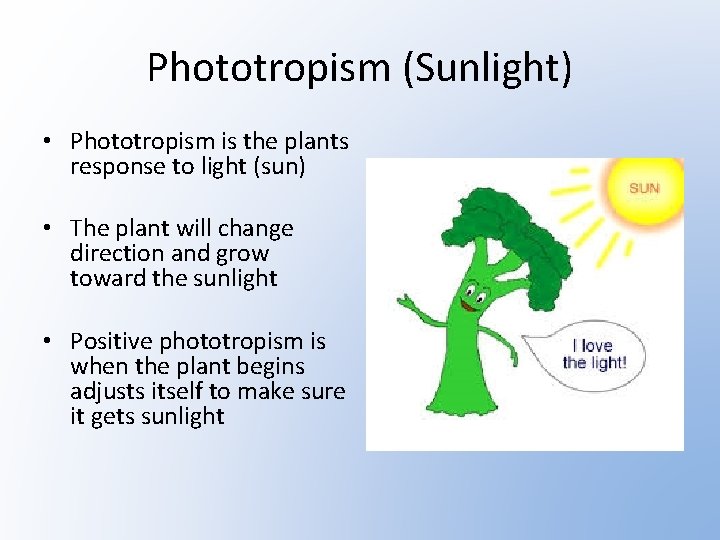 Phototropism (Sunlight)

• Phototropism is the plants response to light (sun)

• The plant will change direction and grow toward the sunlight

• Positive phototropism is when the plant begins adjusts itself to make sure it gets sunlight

SUN

I love the light!